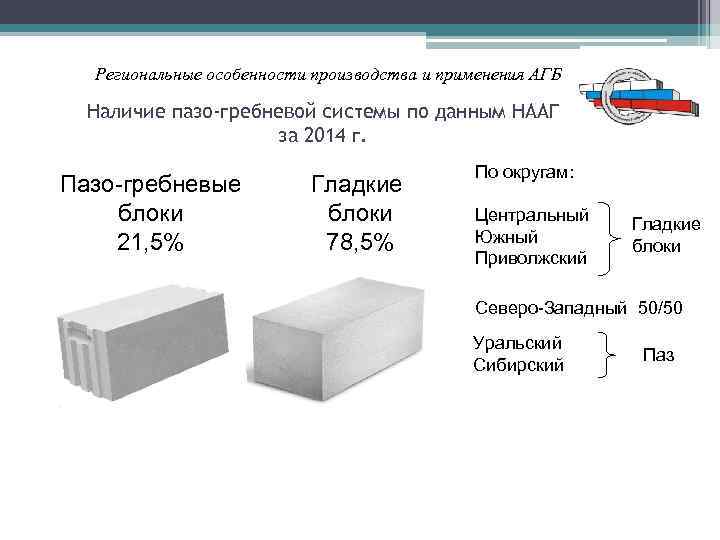 Региональные особенности производства и применения АГБ

Наличие пазо-гребневой системы по данным НААГ за 2014 г.

Пазо-гребневые блоки 21,5%

Гладкие блоки 78,5%

По округам:

Центральный
Южный
Приволжский

Гладкие блоки

Северо-Западный 50/50

Уральский
Сибирский

Паз